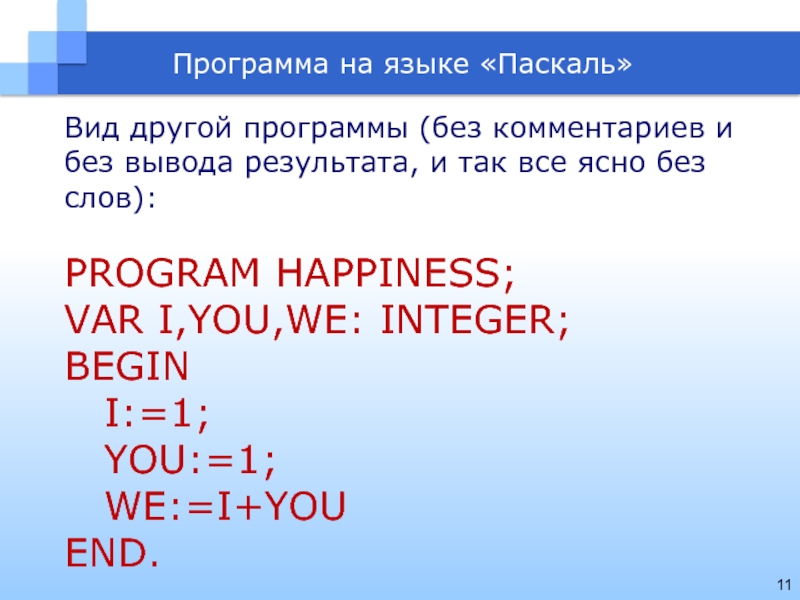 Программа на языке «Паскаль»

Вид другой программы (без комментариев и без вывода результата, и так все ясно без слов):

PROGRAM HAPPINESS;
VAR I,YOU,WE: INTEGER;
BEGIN
I:=1;
YOU:=1;
WE:=I+YOU
END.

11